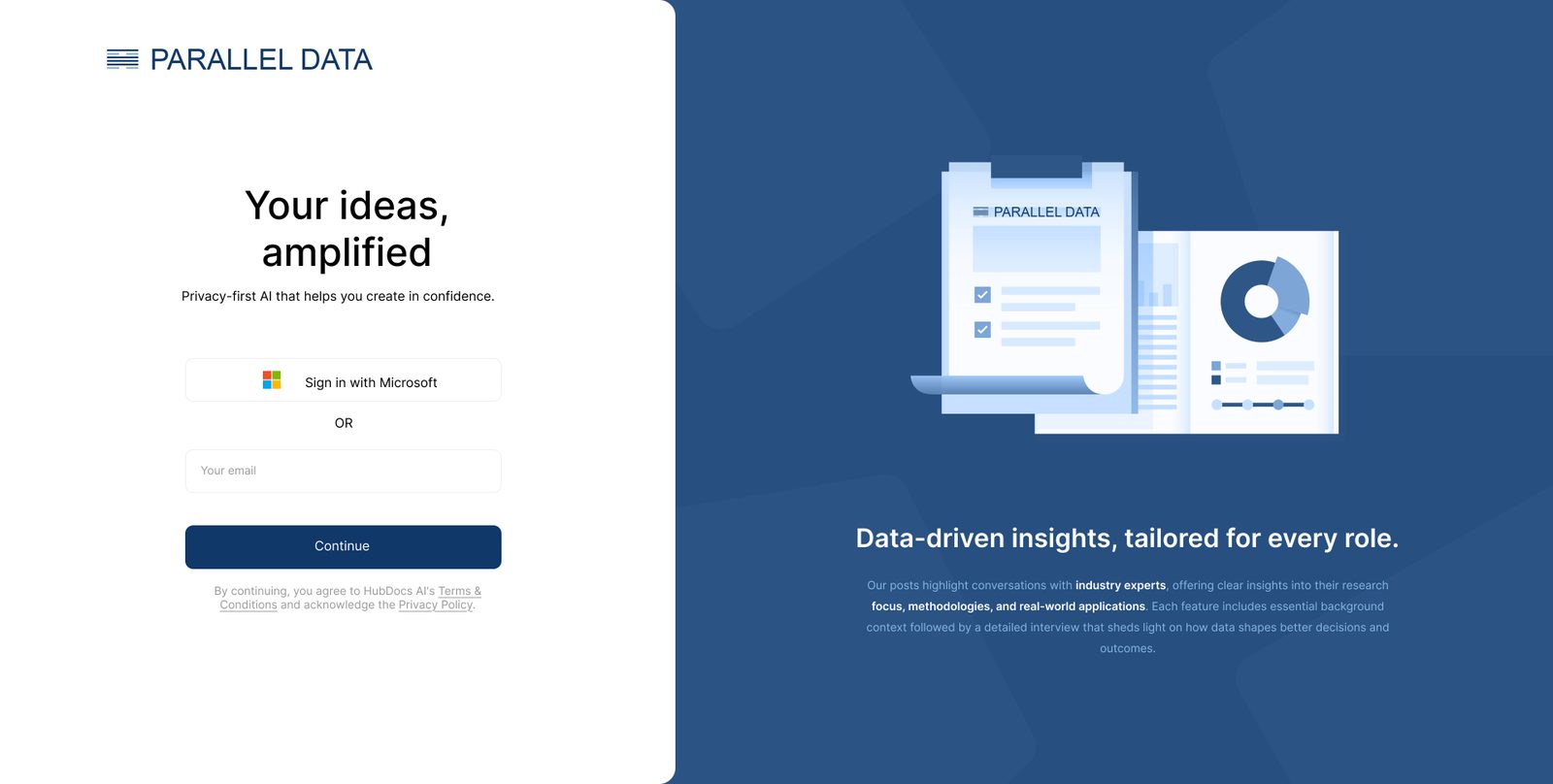 PARALLEL DATA

Your ideas, amplified

Privacy-first AI that helps you create in confidence.

Sign in with Microsoft

OR

Your email

Continue

By continuing, you agree to HubDocs AI's Terms & Conditions and acknowledge the Privacy Policy.

PARALLEL DATA

Data-driven insights, tailored for every role.

Our posts highlight conversations with industry experts, offering clear insights into their research focus, methodologies, and real-world applications. Each feature includes essential background context followed by a detailed interview that sheds light on how data shapes better decisions and outcomes.